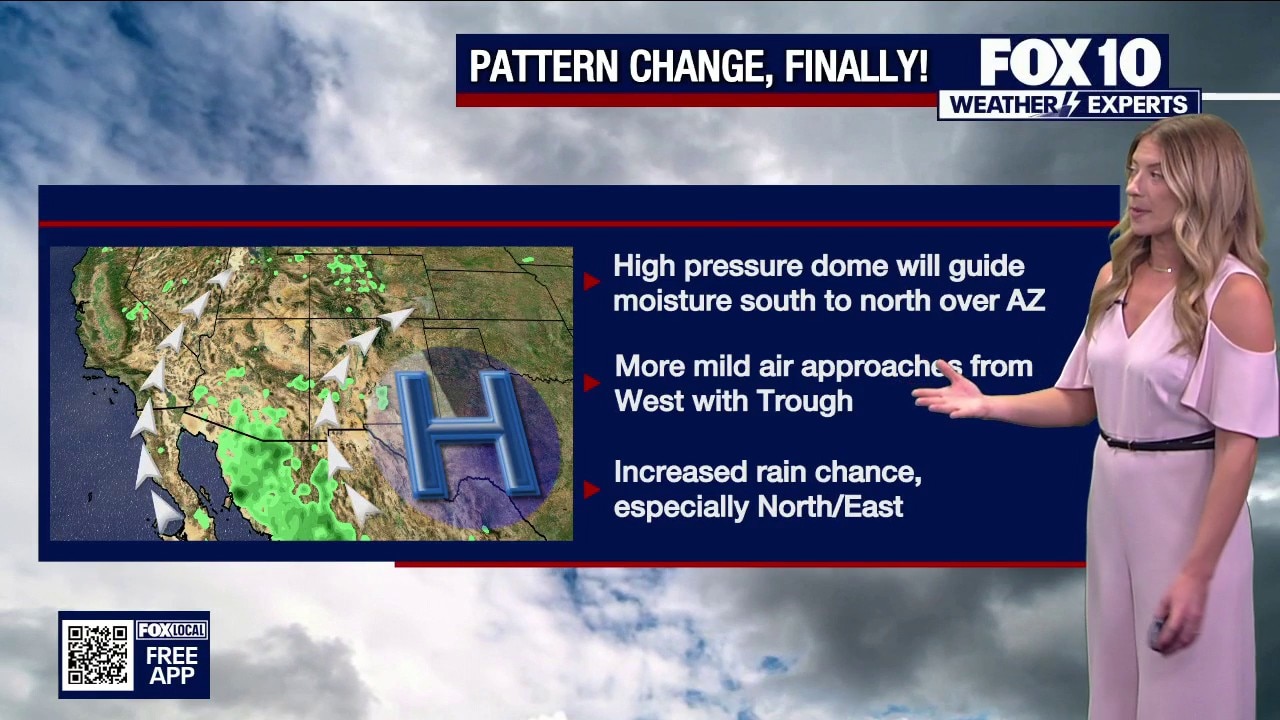 PATTERN CHANGE, FINALLY!

FOX 10 WEATHER EXPERTS

H

High pressure dome will guide moisture south to north over AZ

More mild air approaches from West with Trough

Increased rain chance, especially North/East

FOX LOCAL FREE APP